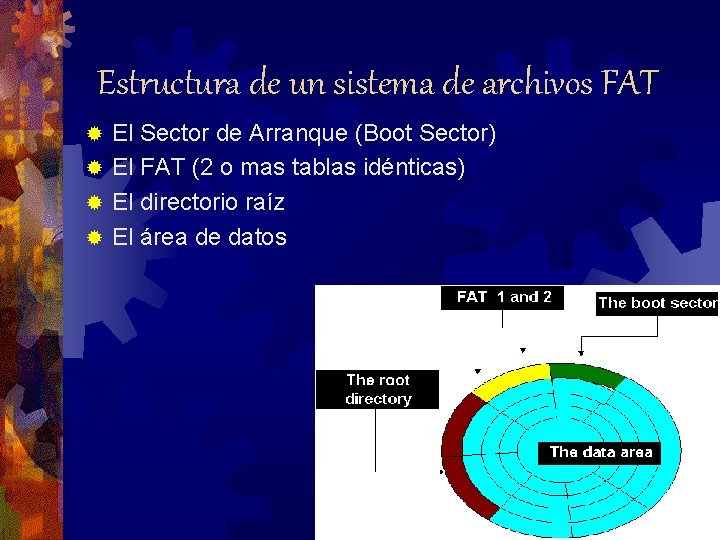 Estructura de un sistema de archivos FAT

El Sector de Arranque (Boot Sector)
El FAT (2 o mas tablas idénticas)
El directorio raíz
El área de datos

FAT 1 and 2
The boot sector
The root directory
The data area